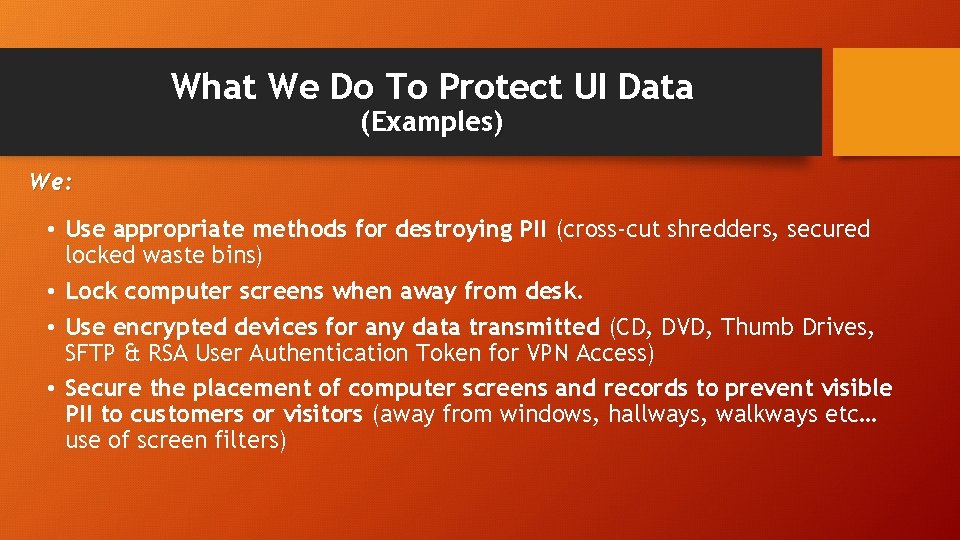 What We Do To Protect UI Data
(Examples)

We:

• Use appropriate methods for destroying PII (cross-cut shredders, secured locked waste bins)

• Lock computer screens when away from desk.

• Use encrypted devices for any data transmitted (CD, DVD, Thumb Drives, SFTP & RSA User Authentication Token for VPN Access)

• Secure the placement of computer screens and records to prevent visible PII to customers or visitors (away from windows, hallways, walkways etc… use of screen filters)